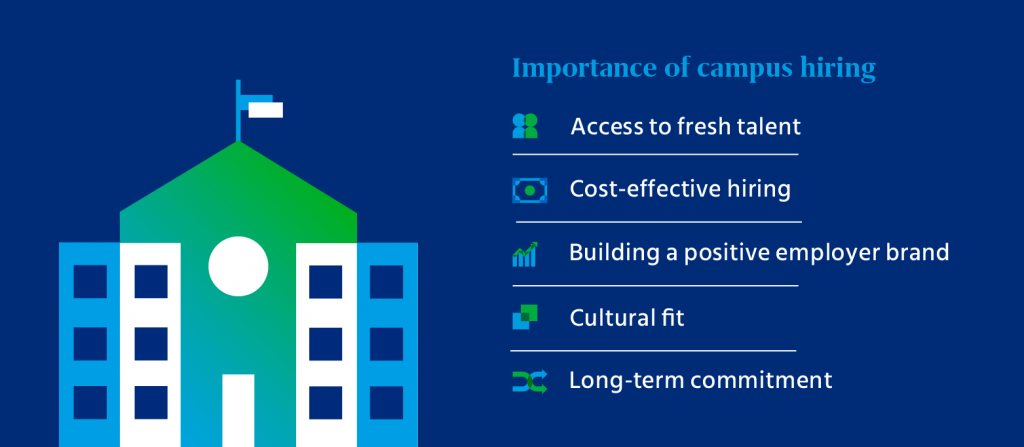 Importance of campus hiring

Access to fresh talent

Cost-effective hiring

Building a positive employer brand

Cultural fit

Long-term commitment